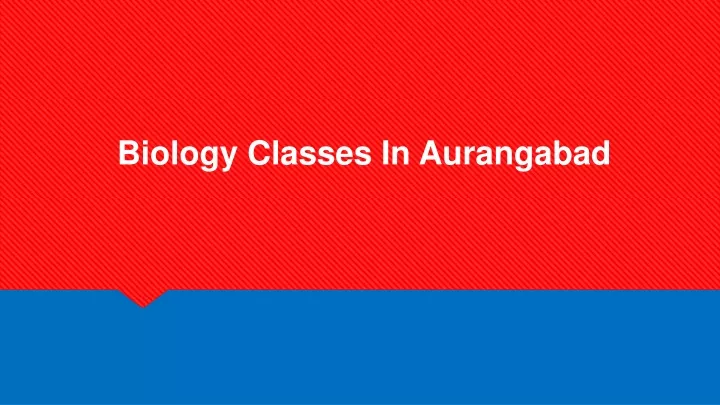 Biology Classes In Aurangabad